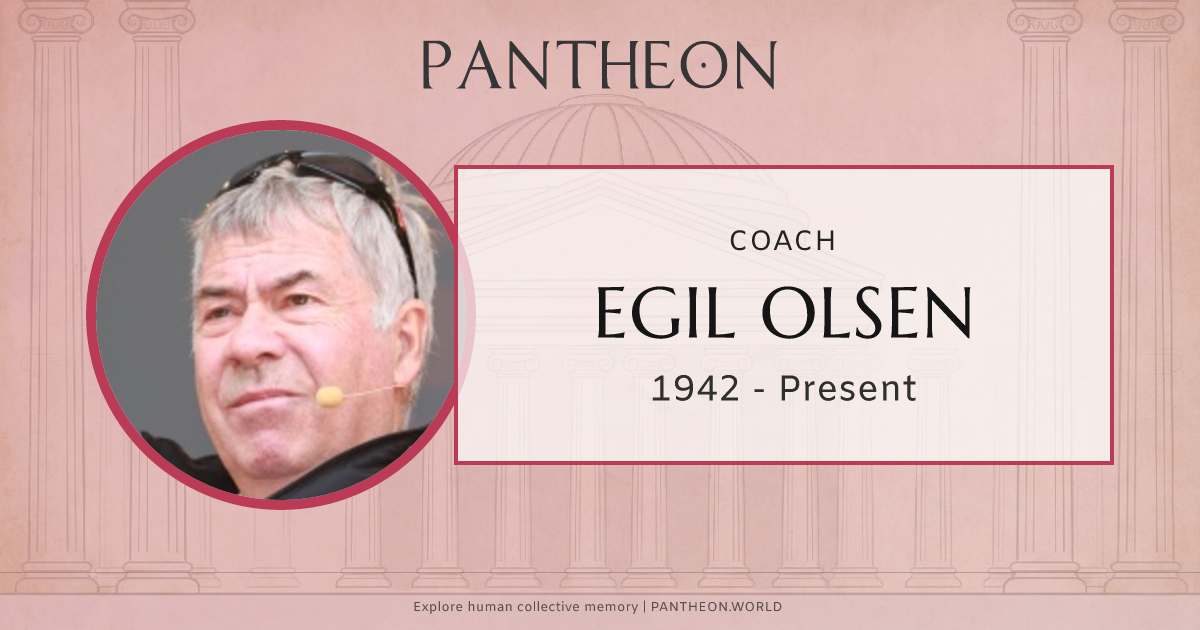 PANTHEON

COACH

EGIL OLSEN

1942 - Present

Explore human collective memory | PANTHEON.WORLD